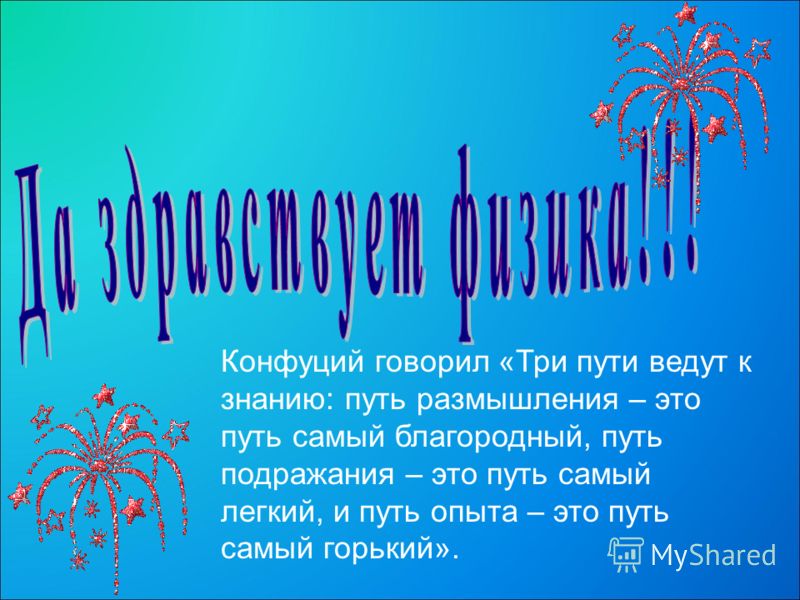 Да здравствует физика!!!

Конфуций говорил «Три пути ведут к знанию: путь размышления – это путь самый благородный, путь подражания – это путь самый легкий, и путь опыта – это путь самый горький».

MyShared